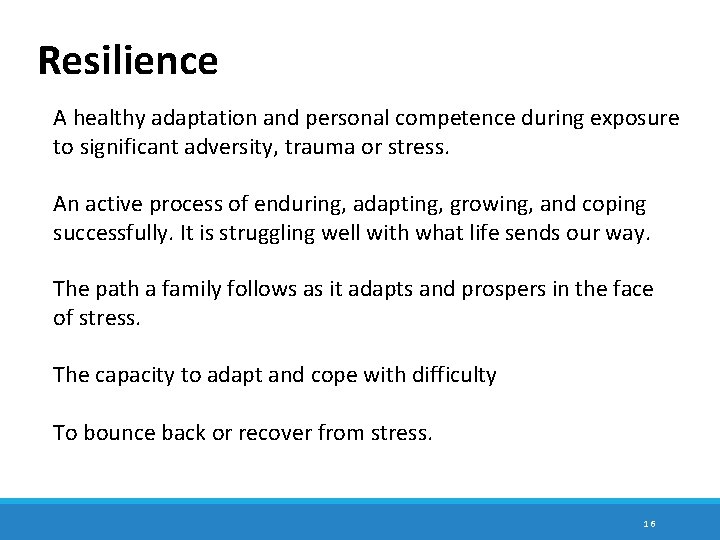 Resilience

A healthy adaptation and personal competence during exposure to significant adversity, trauma or stress.

An active process of enduring, adapting, growing, and coping successfully. It is struggling well with what life sends our way.

The path a family follows as it adapts and prospers in the face of stress.

The capacity to adapt and cope with difficulty

To bounce back or recover from stress.

16